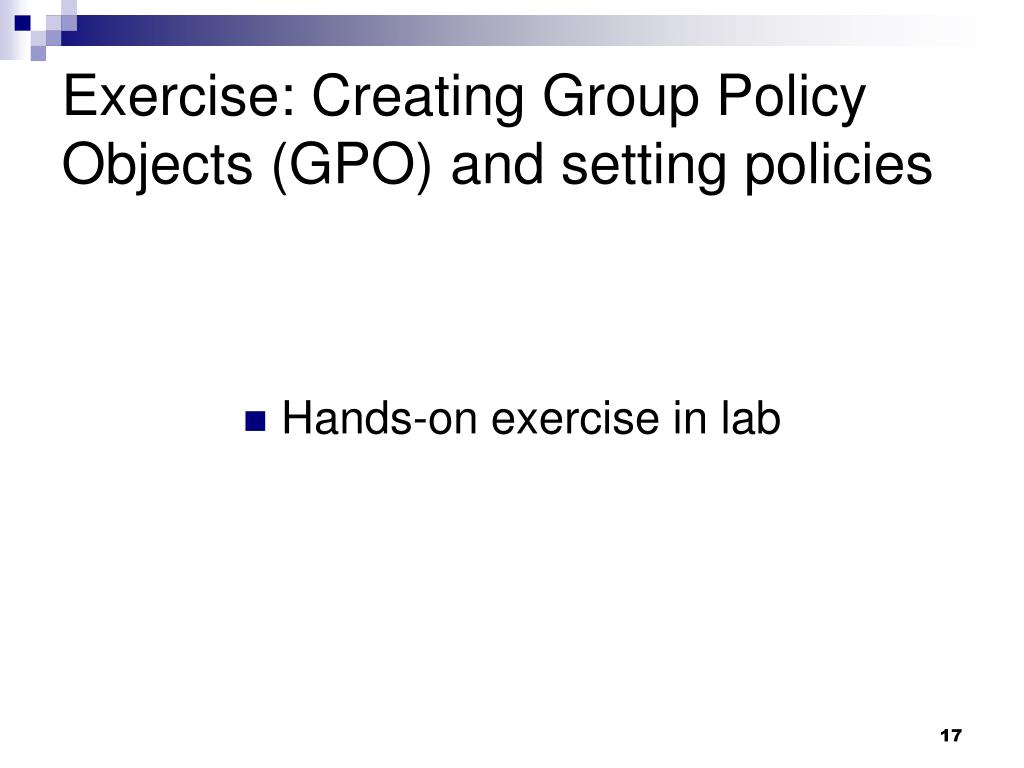 Exercise: Creating Group Policy Objects (GPO) and setting policies

Hands-on exercise in lab

17